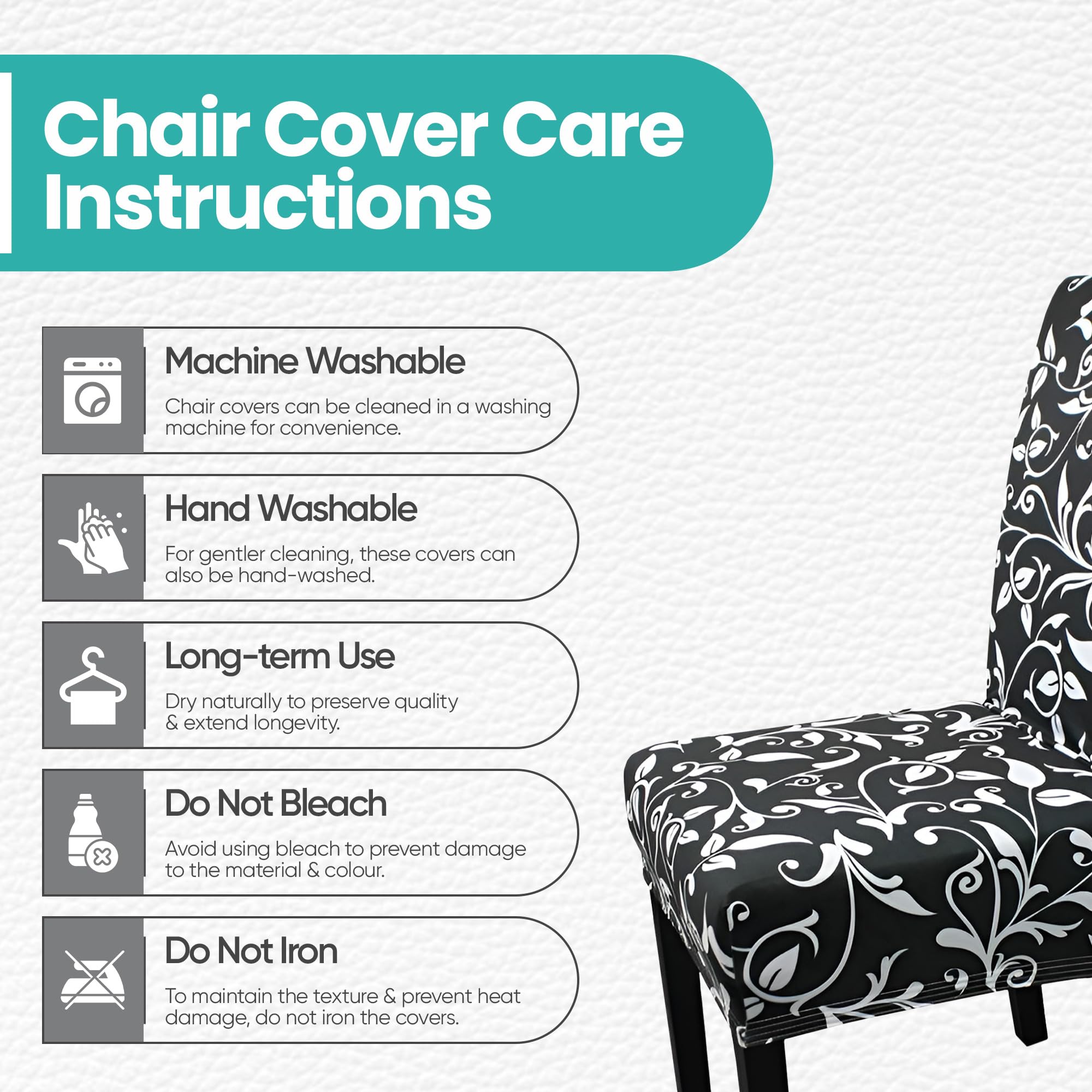 Chair Cover Care Instructions

Machine Washable

Chair covers can be cleaned in a washing machine for convenience.

Hand Washable

For gentler cleaning, these covers can also be hand-washed.

Long-term Use

Dry naturally to preserve quality & extend longevity.

Do Not Bleach

Avoid using bleach to prevent damage to the material & colour.

Do Not Iron

To maintain the texture & prevent heat damage, do not iron the covers.